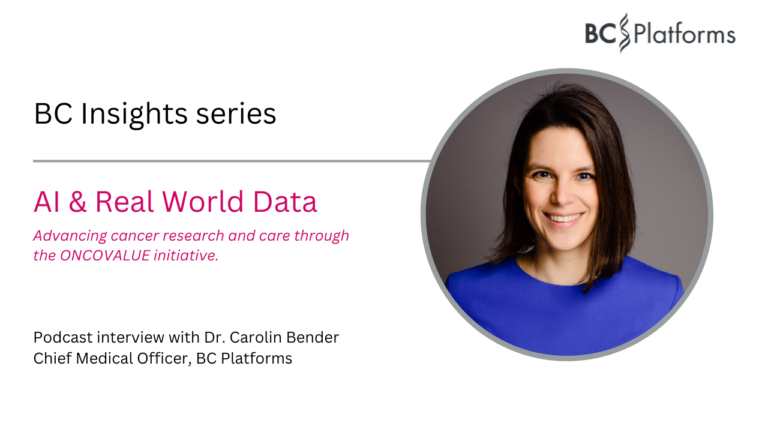 BC Platforms

BC Insights series

AI & Real World Data

Advancing cancer research and care through the ONCOVALUE initiative.

Podcast interview with Dr. Carolin Bender
Chief Medical Officer, BC Platforms